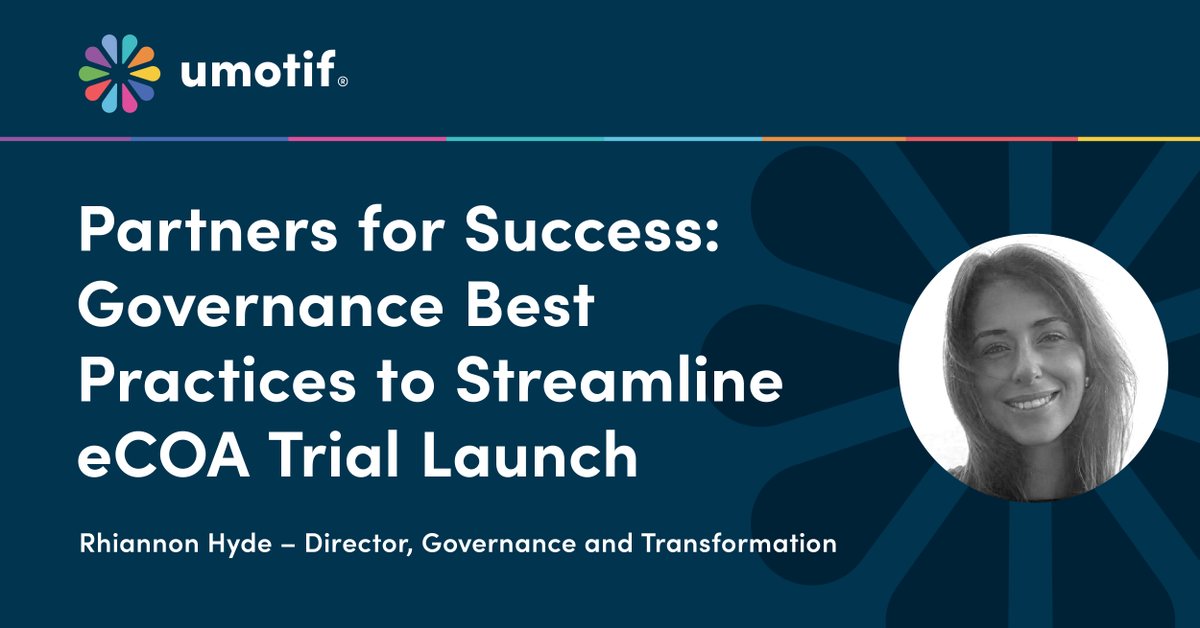 umotif®

Partners for Success: Governance Best Practices to Streamline eCOA Trial Launch

Rhiannon Hyde – Director, Governance and Transformation